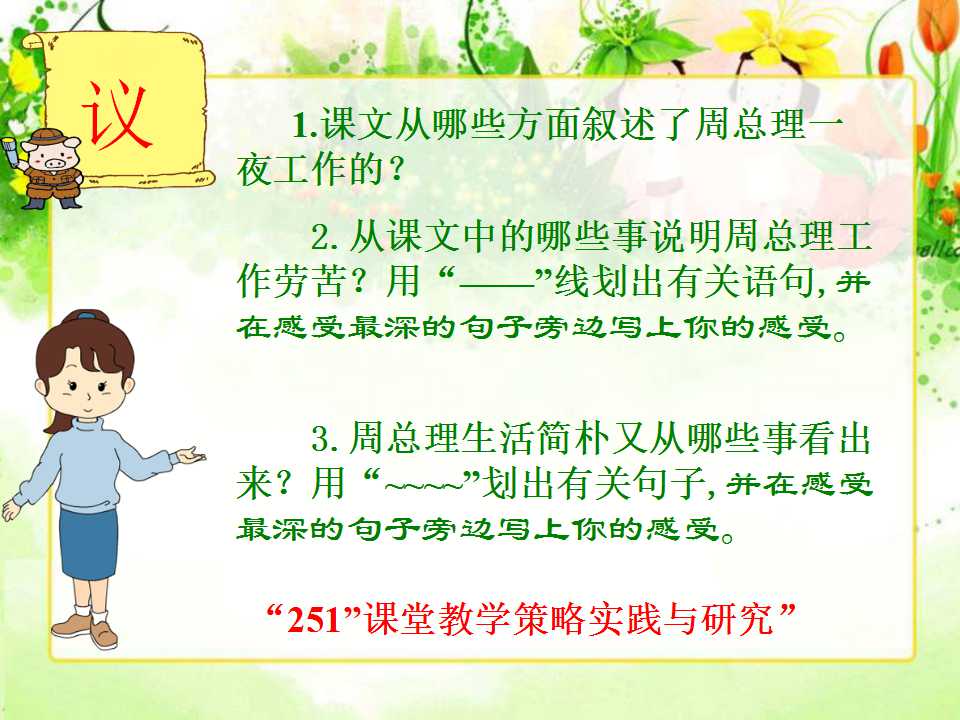 议

1.课文从哪些方面叙述了周总理一夜工作的?

2.从课文中的哪些事说明周总理工作劳苦?用“——”线划出有关语句,并在感受最深的句子旁边写上你的感受。

3.周总理生活简朴又从哪些事看出来?用“~~~~”划出有关句子,并在感受最深的句子旁边写上你的感受。

“251”课堂教学策略实践与研究”